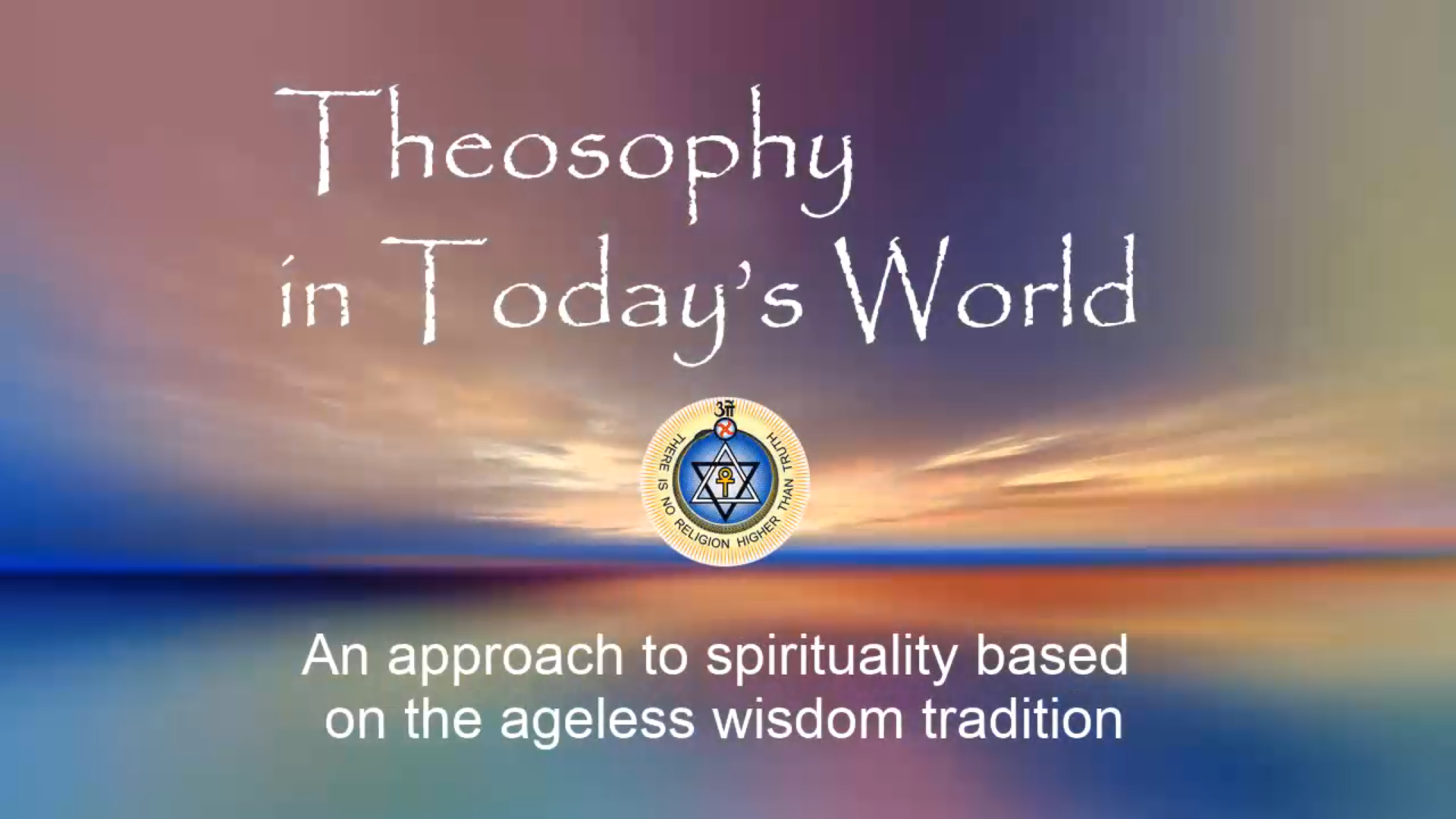 Theosophy in Today's World

ॐ

THERE IS NO RELIGION HIGHER THAN TRUTH

An approach to spirituality based on the ageless wisdom tradition